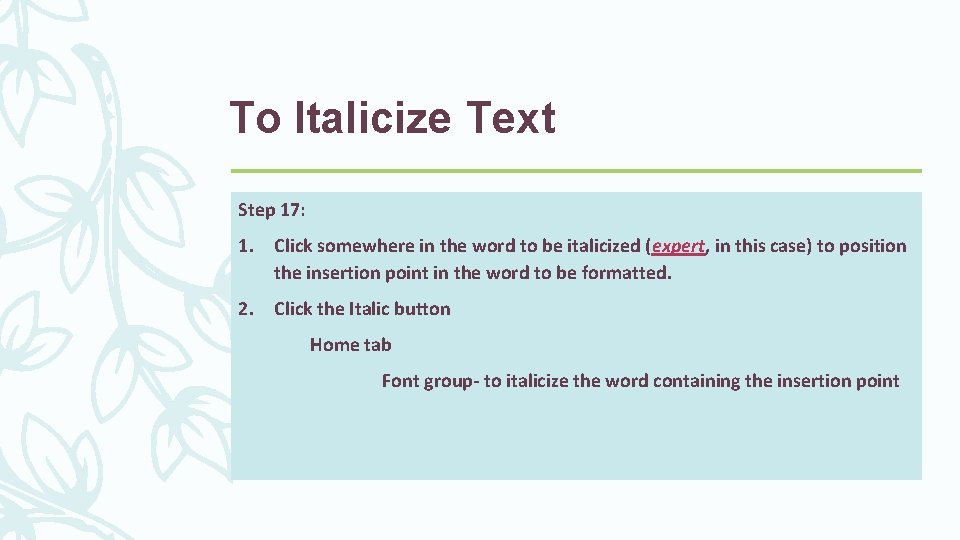 To Italicize Text

Step 17:

1. Click somewhere in the word to be italicized (expert, in this case) to position the insertion point in the word to be formatted.

2. Click the Italic button

Home tab

Font group- to italicize the word containing the insertion point